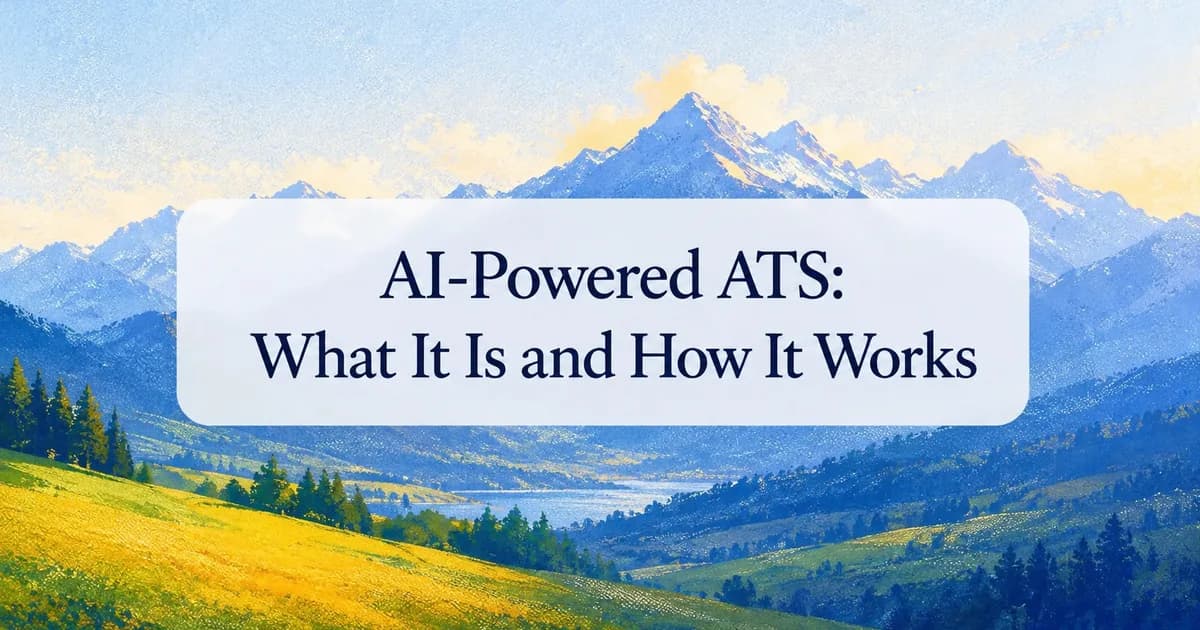 AI-Powered ATS:
What It Is and How It Works